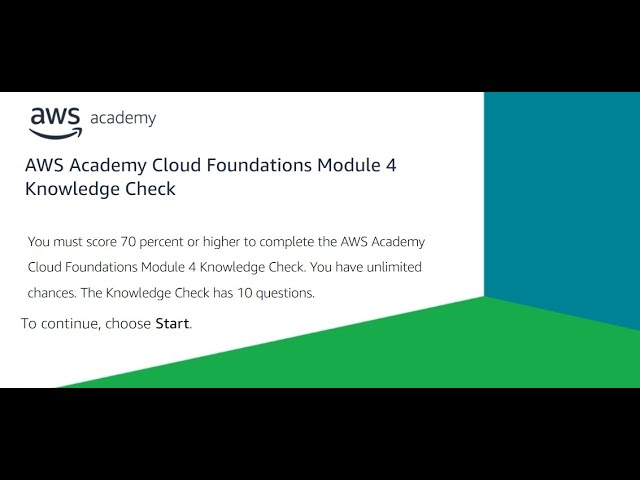 aws academy

AWS Academy Cloud Foundations Module 4 Knowledge Check

You must score 70 percent or higher to complete the AWS Academy Cloud Foundations Module 4 Knowledge Check. You have unlimited chances. The Knowledge Check has 10 questions.

To continue, choose Start.